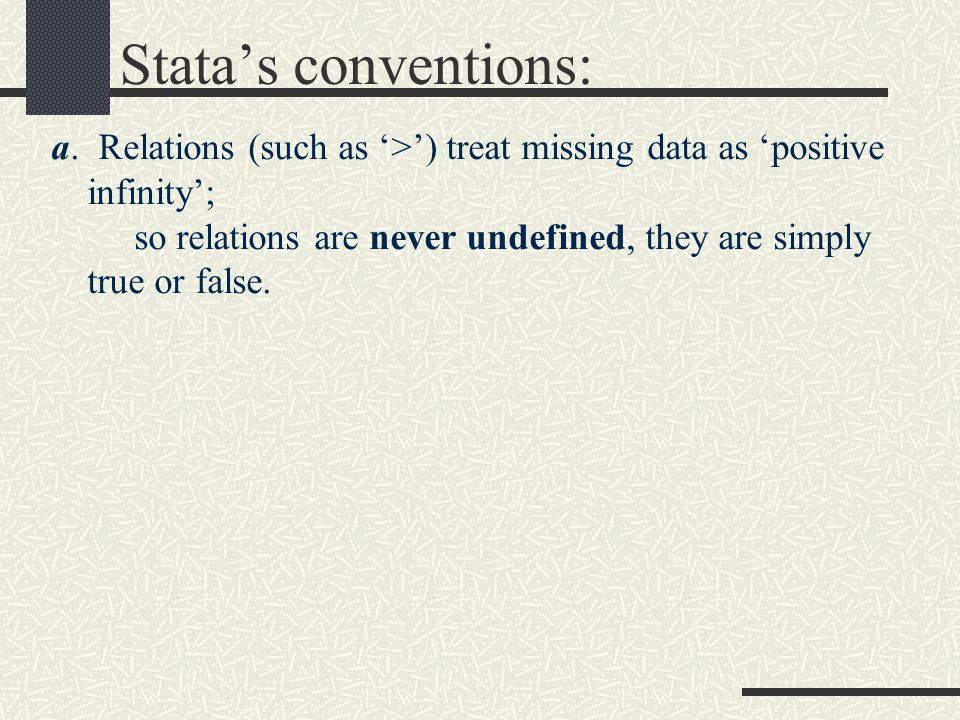 Stata’s conventions:

a. Relations (such as ‘>’) treat missing data as ‘positive infinity’;

so relations are never undefined, they are simply true or false.